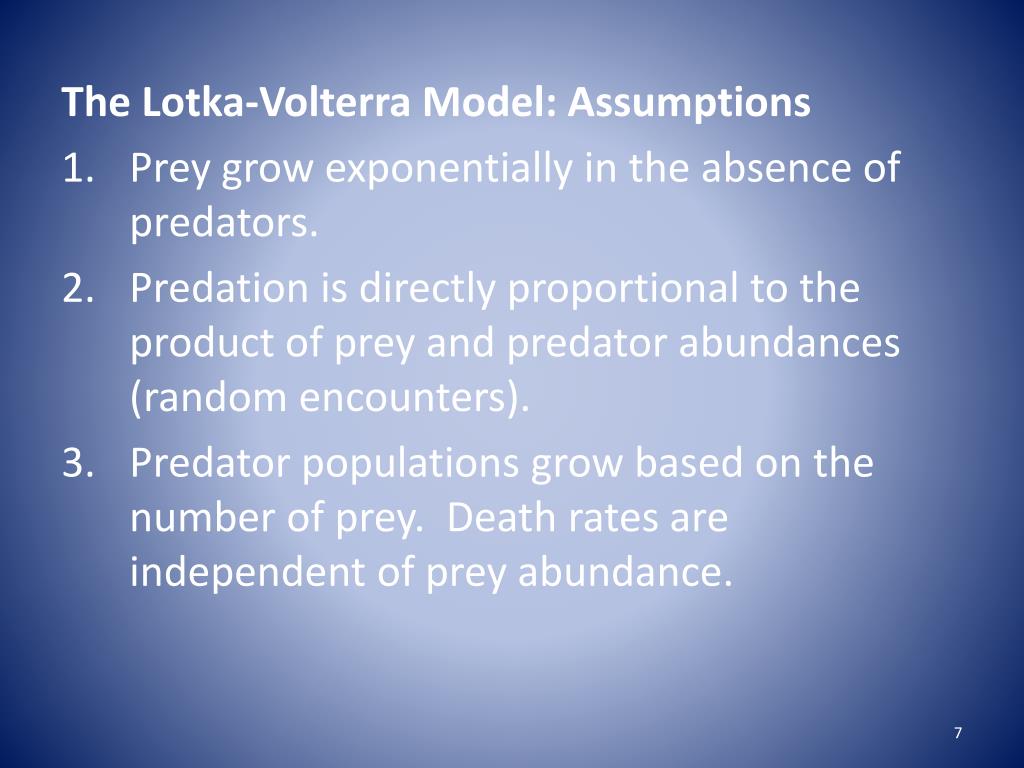 The Lotka-Volterra Model: Assumptions

1. Prey grow exponentially in the absence of predators.
2. Predation is directly proportional to the product of prey and predator abundances (random encounters).
3. Predator populations grow based on the number of prey. Death rates are independent of prey abundance.

7